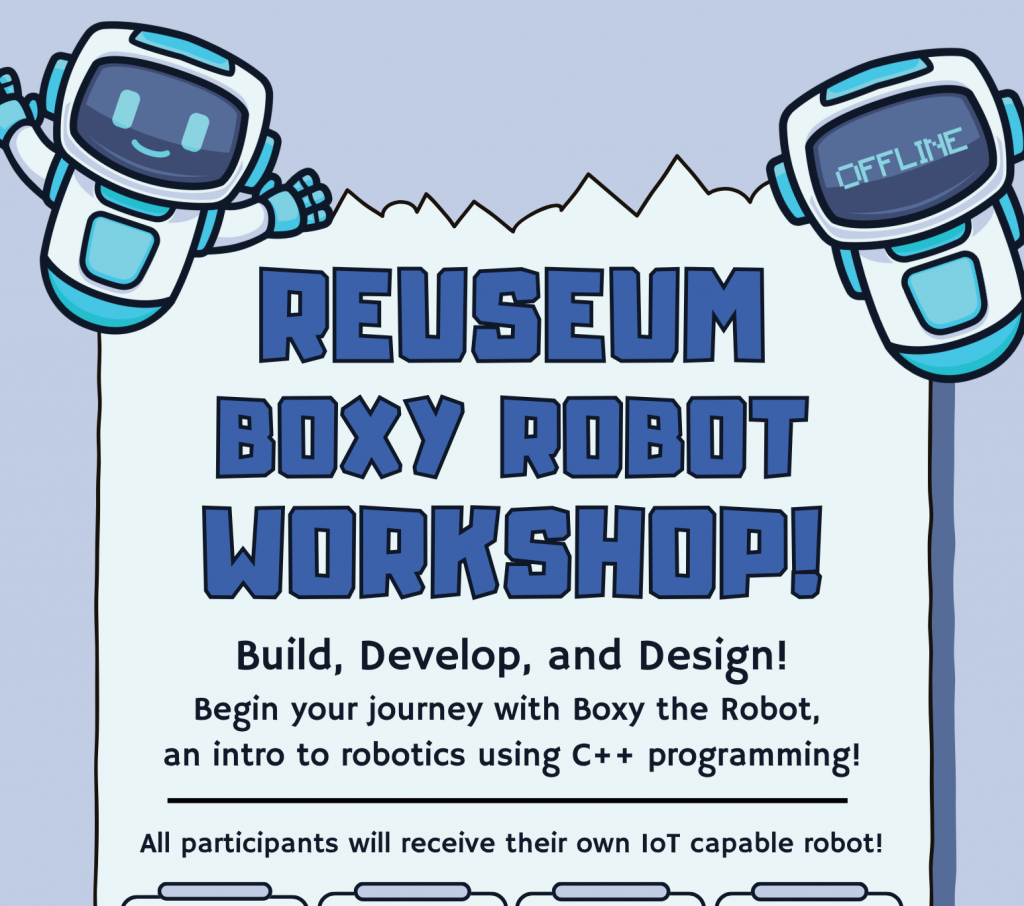 OFFLINE

REUSEUM BOXY ROBOT WORKSHOP!

Build, Develop, and Design!

Begin your journey with Boxy the Robot, an intro to robotics using C++ programming!

All participants will receive their own IoT capable robot!